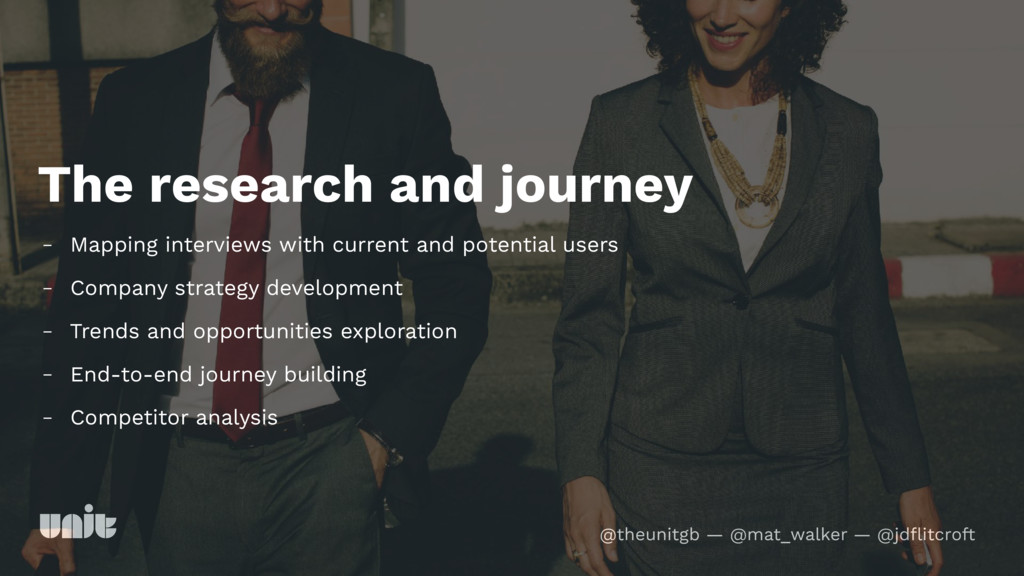 The research and journey

- Mapping interviews with current and potential users
- Company strategy development
- Trends and opportunities exploration
- End-to-end journey building
- Competitor analysis

unit

@theunitgb — @mat_walker — @jdflitcroft